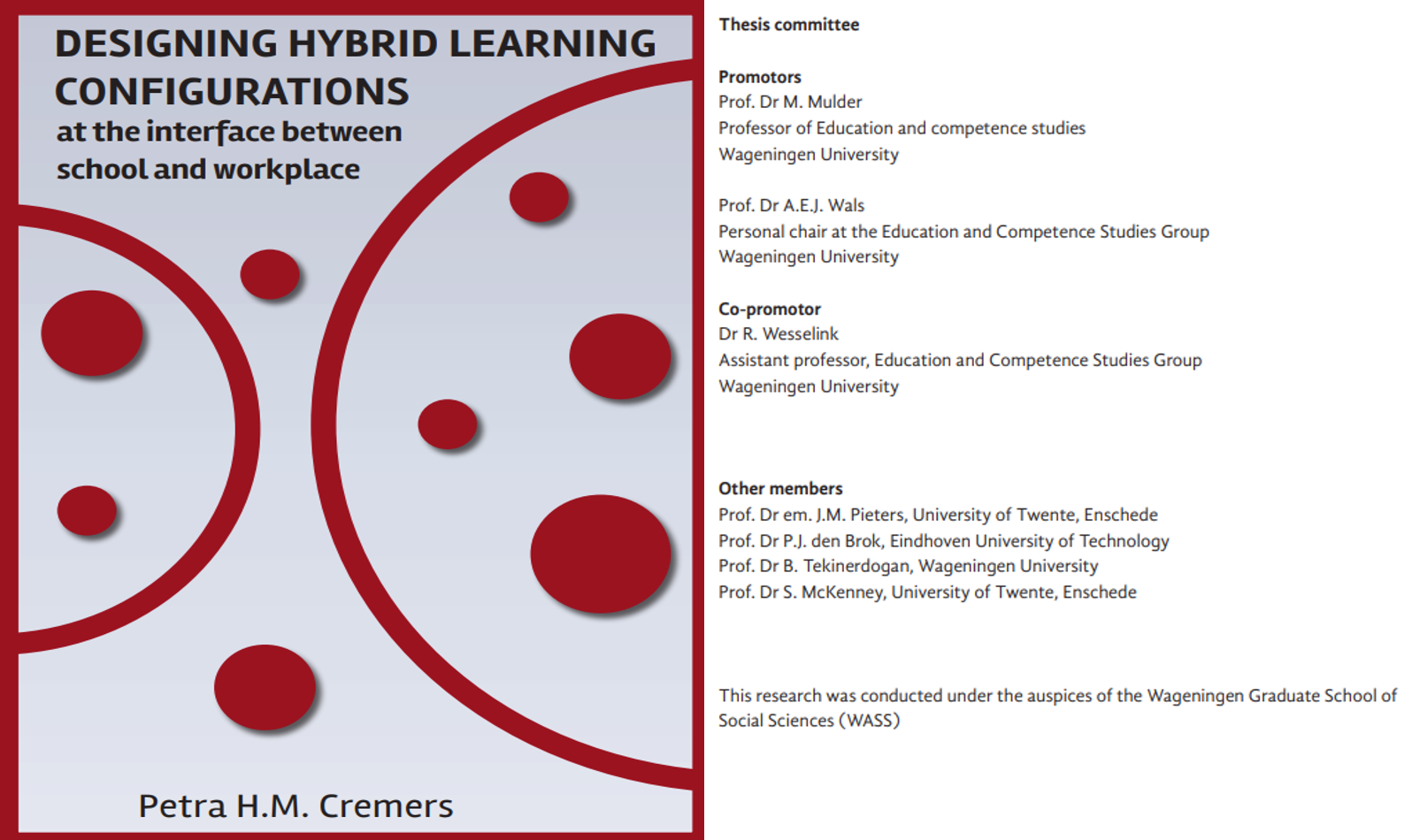 DESIGNING HYBRID LEARNING CONFIGURATIONS
at the interface between school and workplace

Petra H.M. Cremers

Thesis committee

Promotors
Prof. Dr M. Mulder
Professor of Education and competence studies
Wageningen University

Prof. Dr A.E.J. Wals
Personal chair at the Education and Competence Studies Group
Wageningen University

Co-promotor
Dr R. Wesselink
Assistant professor, Education and Competence Studies Group
Wageningen University

Other members
Prof. Dr em. J.M. Pieters, University of Twente, Enschede
Prof. Dr P.J. den Brok, Eindhoven University of Technology
Prof. Dr B. Tekinerdogan, Wageningen University
Prof. Dr S. McKenney, University of Twente, Enschede

This research was conducted under the auspices of the Wageningen Graduate School of Social Sciences (WASS)